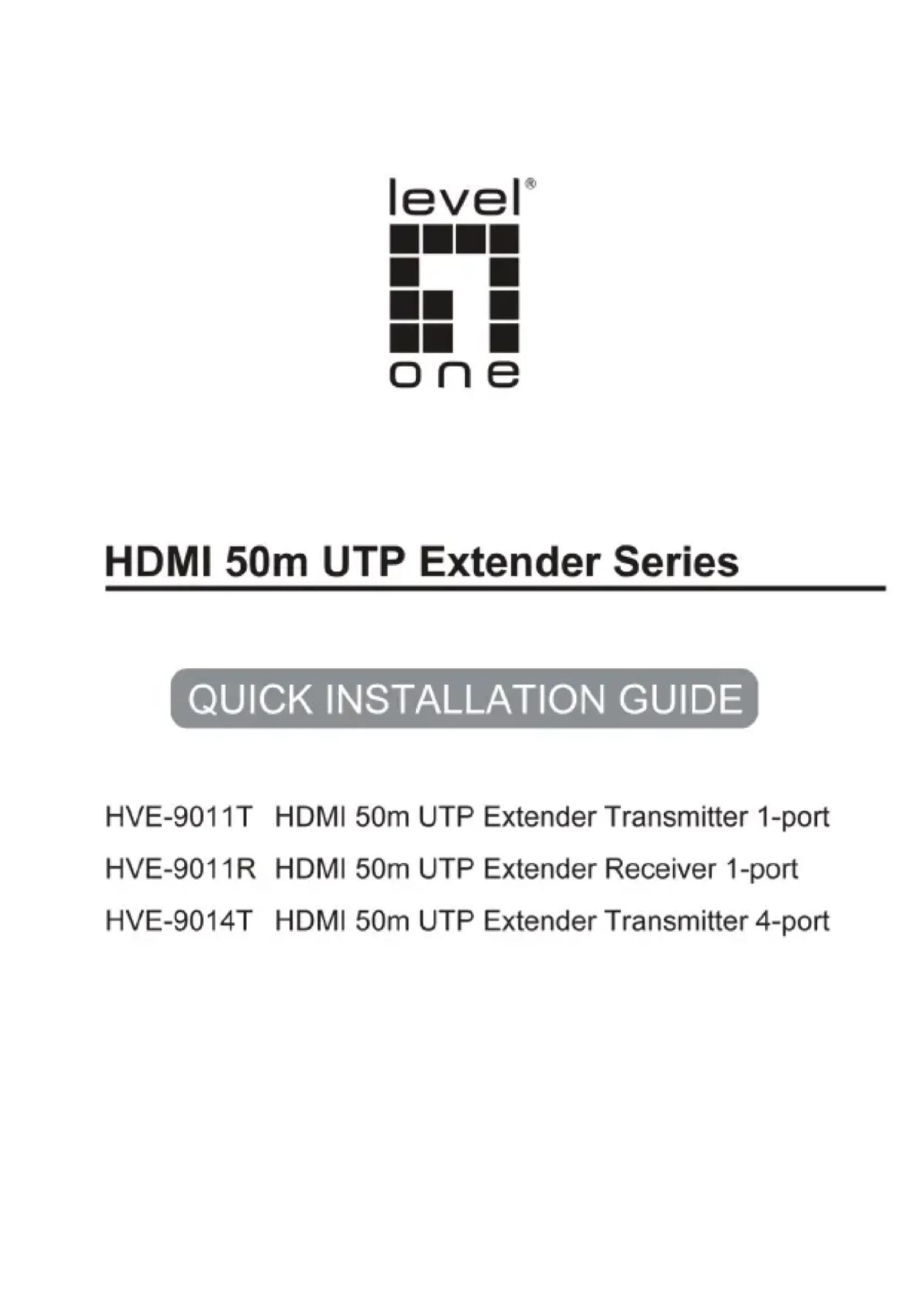 level®

one

HDMI 50m UTP Extender Series

QUICK INSTALLATION GUIDE

HVE-9011T HDMI 50m UTP Extender Transmitter 1-port

HVE-9011R HDMI 50m UTP Extender Receiver 1-port

HVE-9014T HDMI 50m UTP Extender Transmitter 4-port